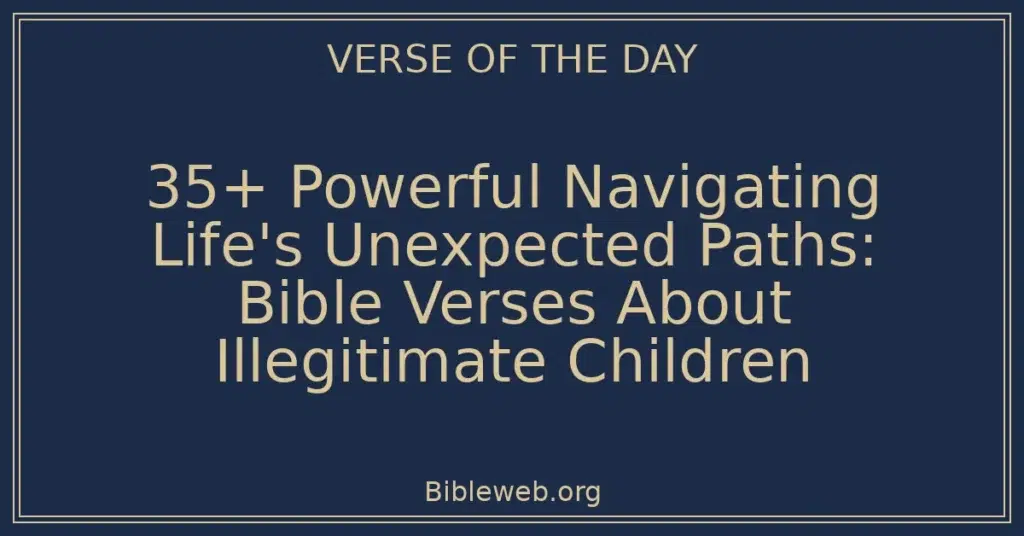 VERSE OF THE DAY

35+ Powerful Navigating Life's Unexpected Paths: Bible Verses About Illegitimate Children

Bibleweb.org